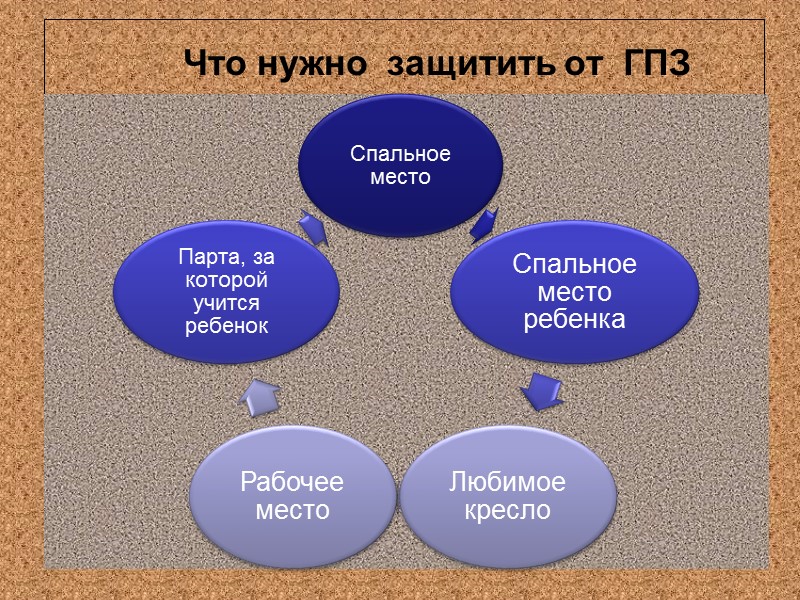 Что нужно защитить от ГПЗ

Спальное место

Спальное место ребенка

Любимое кресло

Рабочее место

Парта, за которой учится ребенок